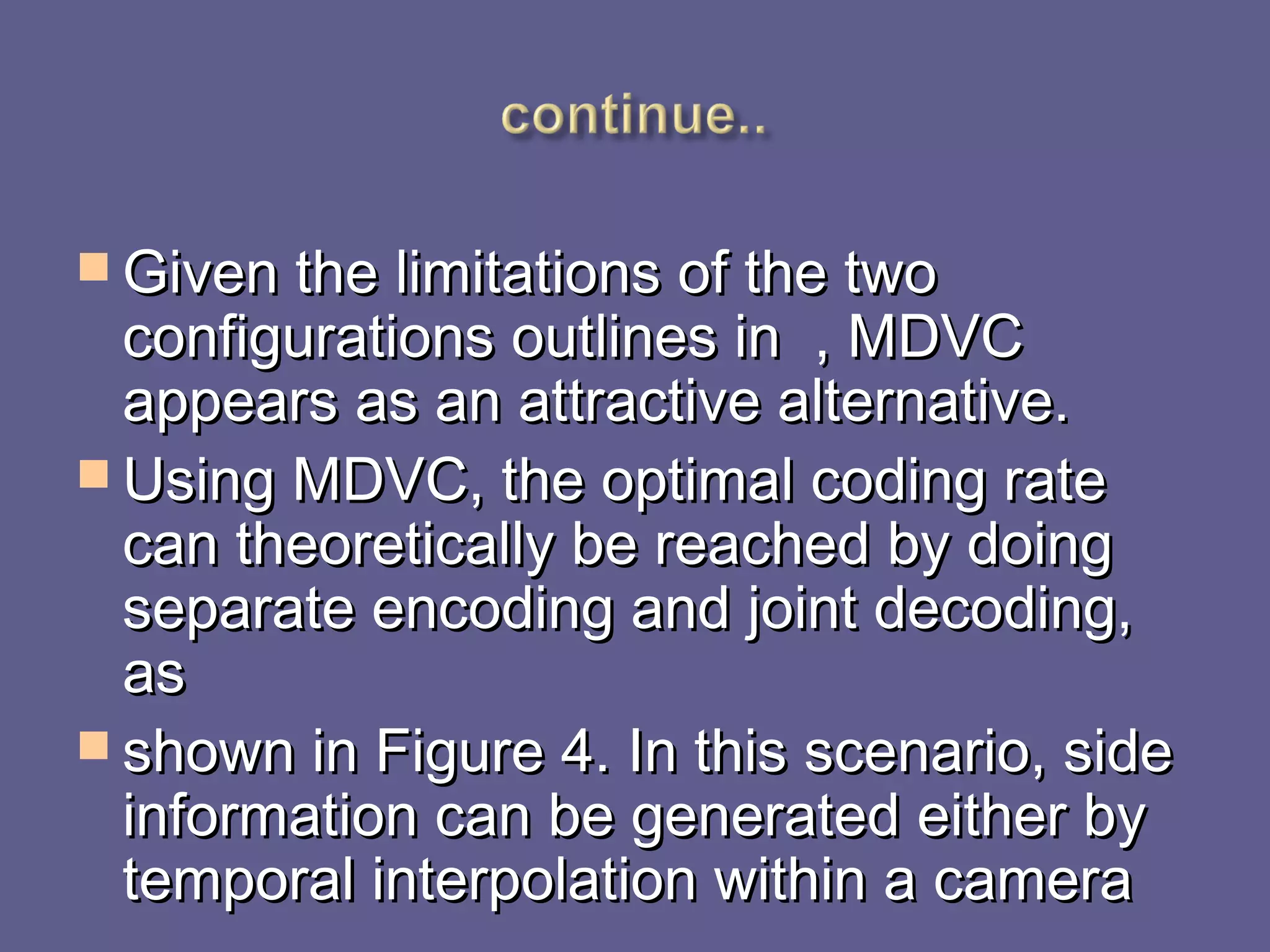 continue..

Given the limitations of the two configurations outlines in , MDVC appears as an attractive alternative.

Using MDVC, the optimal coding rate can theoretically be reached by doing separate encoding and joint decoding, as

shown in Figure 4. In this scenario, side information can be generated either by temporal interpolation within a camera